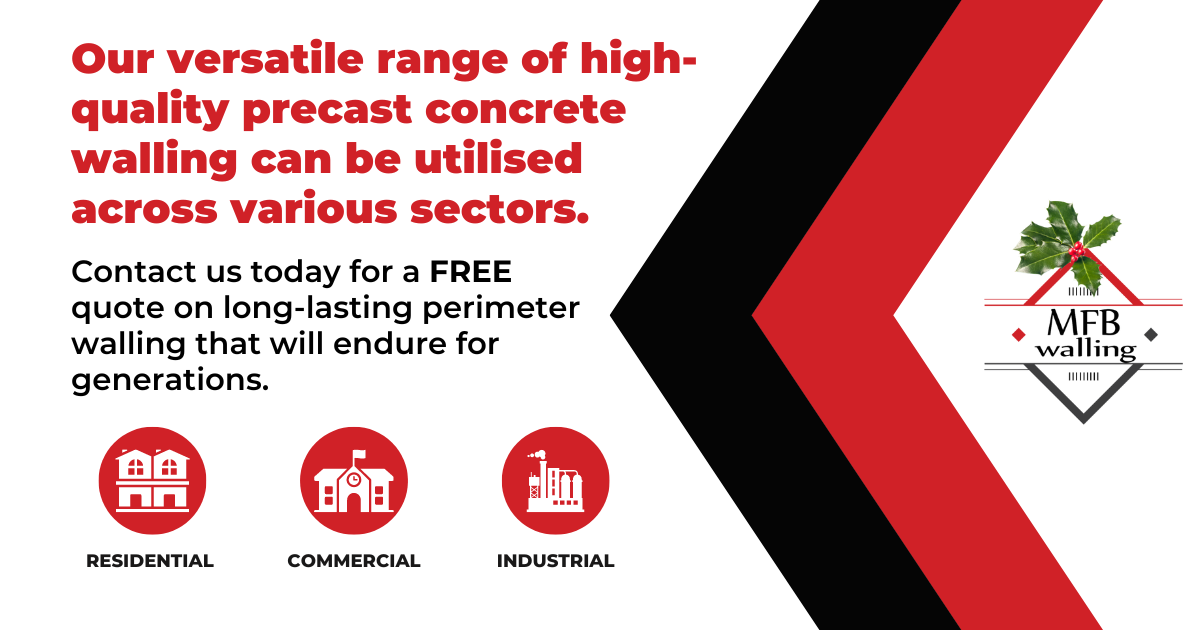 Our versatile range of high-quality precast concrete walling can be utilised across various sectors.

Contact us today for a FREE quote on long-lasting perimeter walling that will endure for generations.

RESIDENTIAL

COMMERCIAL

INDUSTRIAL

MFB walling